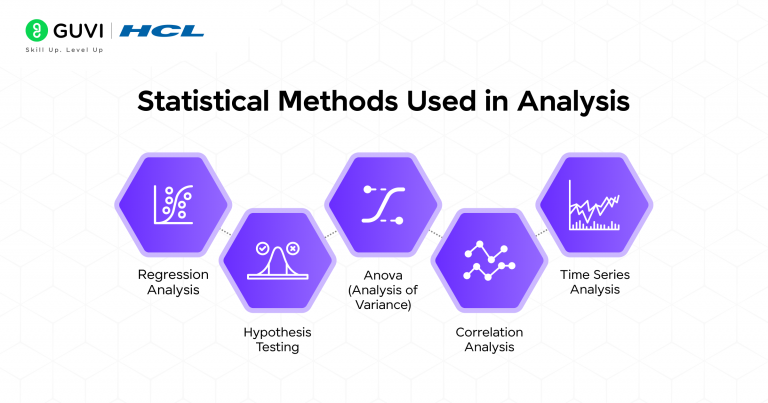 GUVI | HCL
Skill Up. Level Up

Statistical Methods Used in Analysis

Regression Analysis

Hypothesis Testing

Anova (Analysis of Variance)

Correlation Analysis

Time Series Analysis